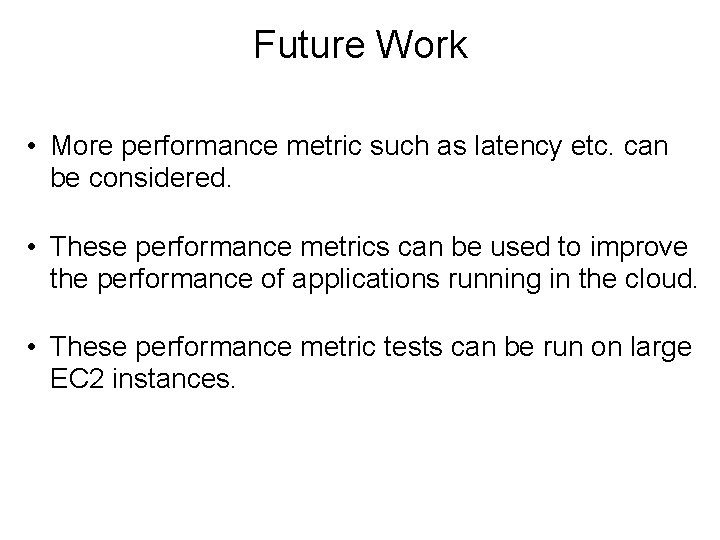 Future Work

• More performance metric such as latency etc. can be considered.

• These performance metrics can be used to improve the performance of applications running in the cloud.

• These performance metric tests can be run on large EC2 instances.